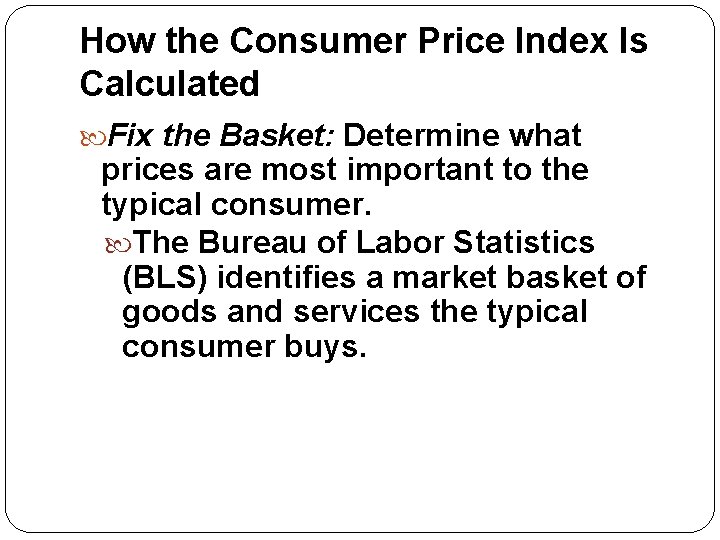 How the Consumer Price Index Is Calculated

Fix the Basket: Determine what prices are most important to the typical consumer.

The Bureau of Labor Statistics (BLS) identifies a market basket of goods and services the typical consumer buys.